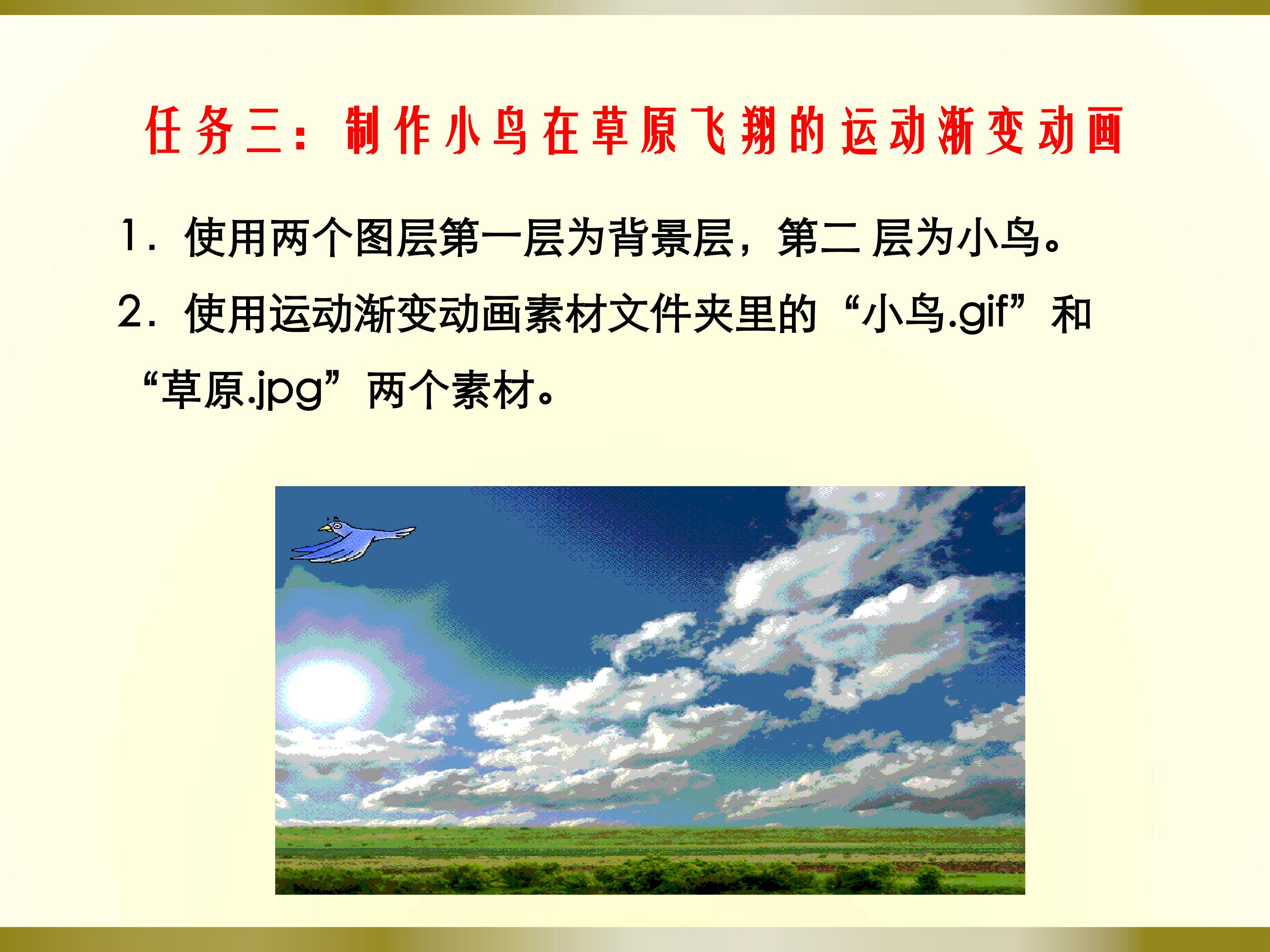 任务三：制作小鸟在草原飞翔的运动渐变动画

1.使用两个图层第一层为背景层，第二层为小鸟。

2.使用运动渐变动画素材文件夹里的“小鸟.gif”和“草原.jpg”两个素材。